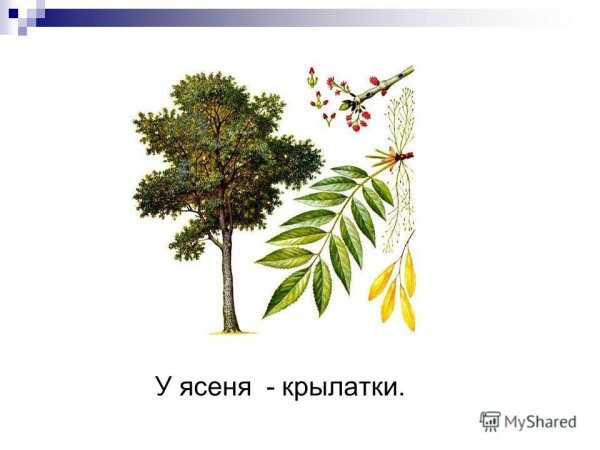 У ясеня  - крылатки.

MyShared